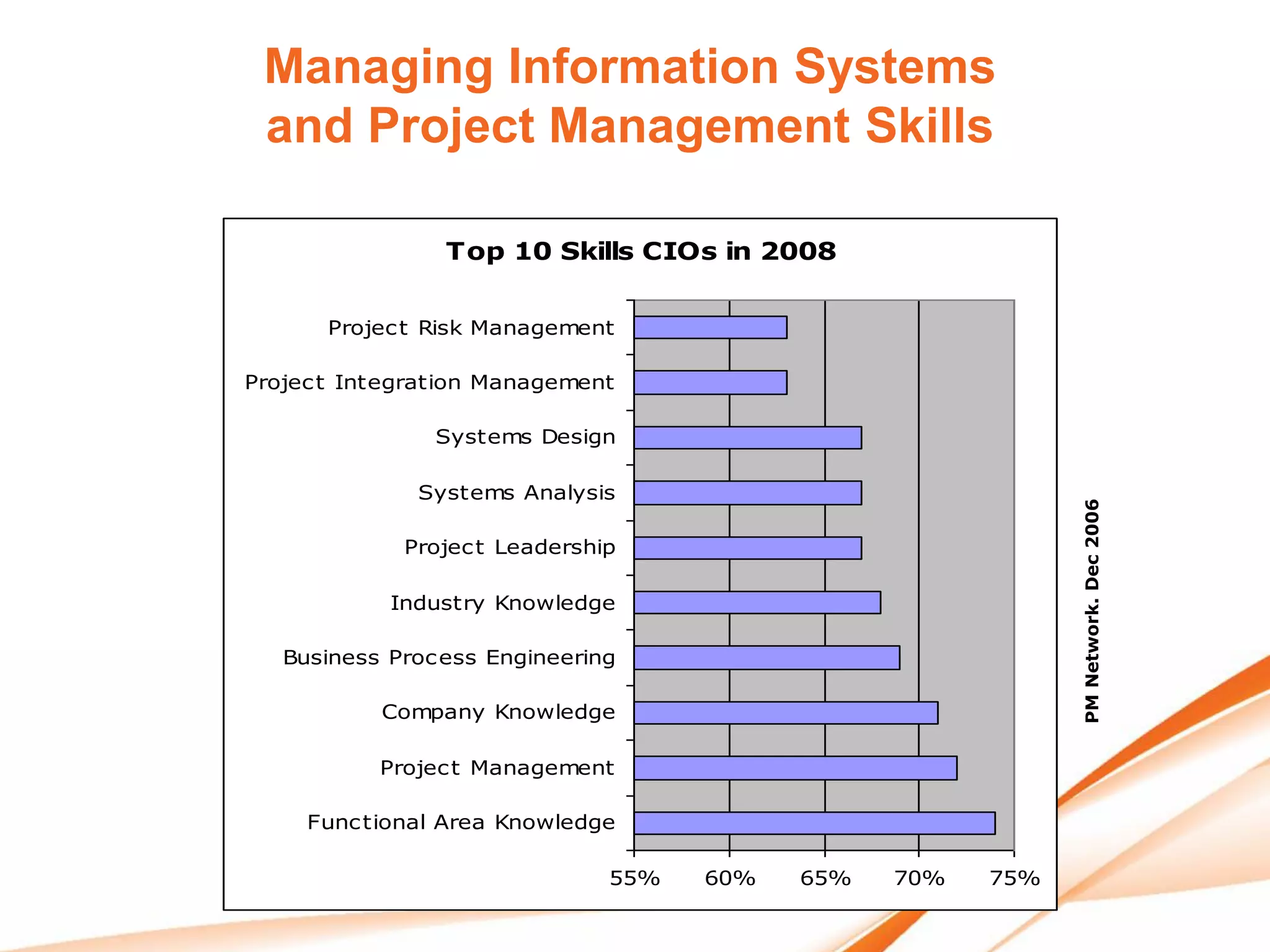 Managing Information Systems and Project Management Skills

Top 10 Skills CIOs in 2008

Project Risk Management
Project Integration Management
Systems Design
Systems Analysis
Project Leadership
Industry Knowledge
Business Process Engineering
Company Knowledge
Project Management
Functional Area Knowledge

55% 60% 65% 70% 75%

PM Network. Dec 2006